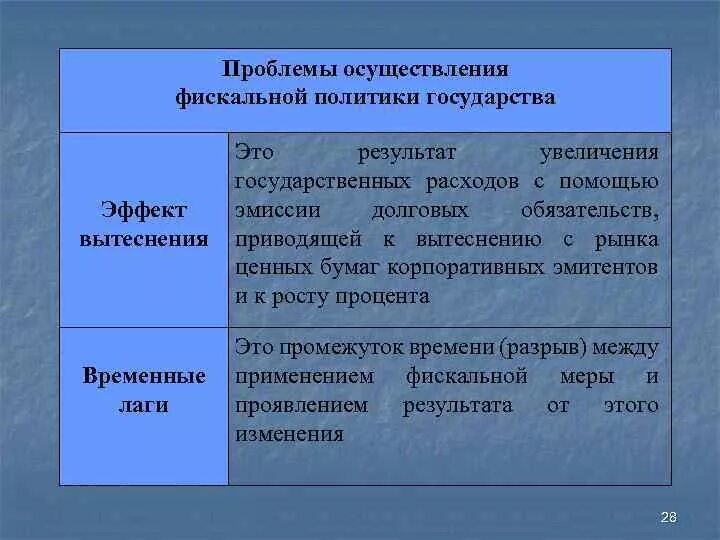 | Проблемы осуществления фискальной политики государства | |
|---|---|
| Эффект вытеснения | Это результат увеличения государственных расходов с помощью эмиссии долговых обязательств, приводящей к вытеснению с рынка ценных бумаг корпоративных эмитентов и к росту процента |
| Временные лаги | Это промежуток времени (разрыв) между применением фискальной меры и проявлением результата от этого изменения |

28